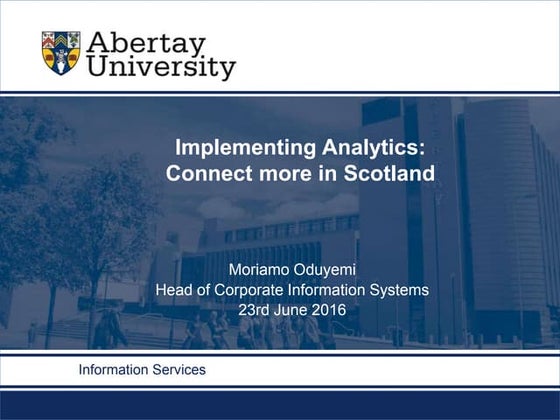 Abertay University

Implementing Analytics: Connect more in Scotland

Moriamo Oduyemi
Head of Corporate Information Systems
23rd June 2016

Information Services